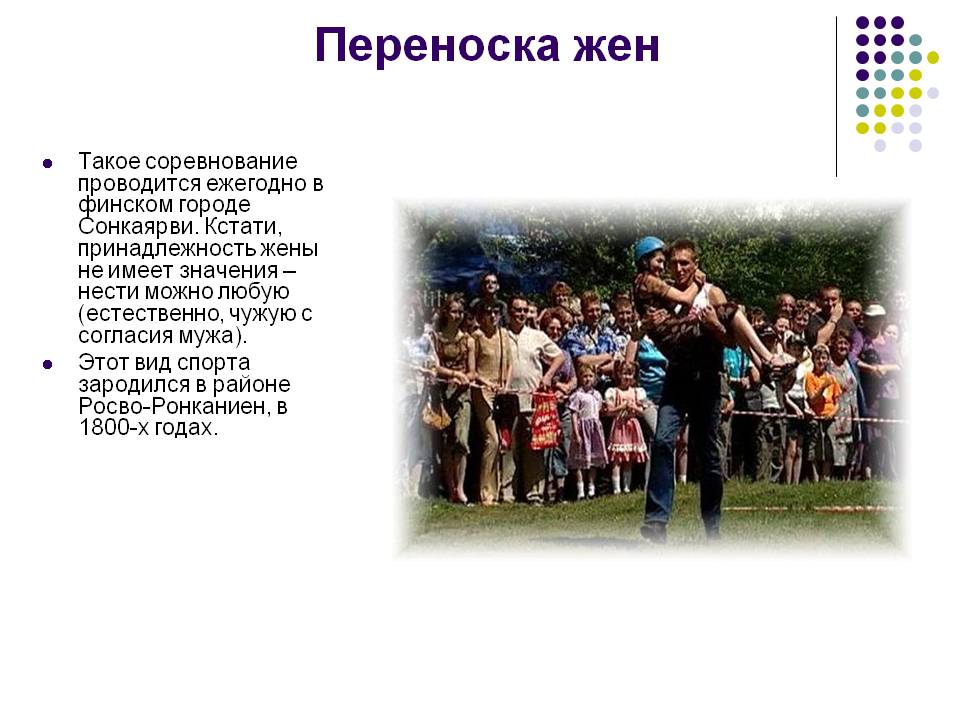 Переноска жен

- Такое соревнование проводится ежегодно в финском городе Сонкаярви. Кстати, принадлежность жены не имеет значения – нести можно любую (естественно, чужую с согласия мужа).
- Этот вид спорта зародился в районе Росво-Ронканиен, в 1800-х годах.